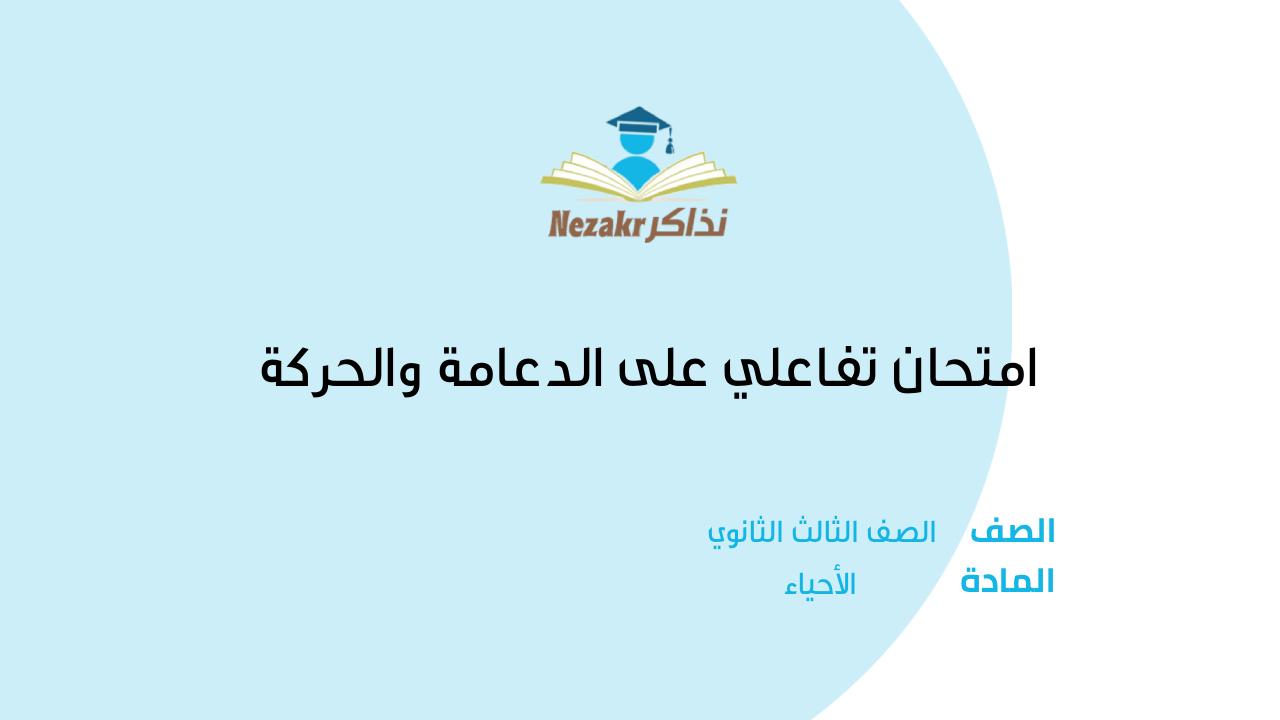 Nezakr نذاكر

امتحان تفاعلي على الدعامة والحركة

الصف الصف الثالث الثانوي
المادة الأحياء